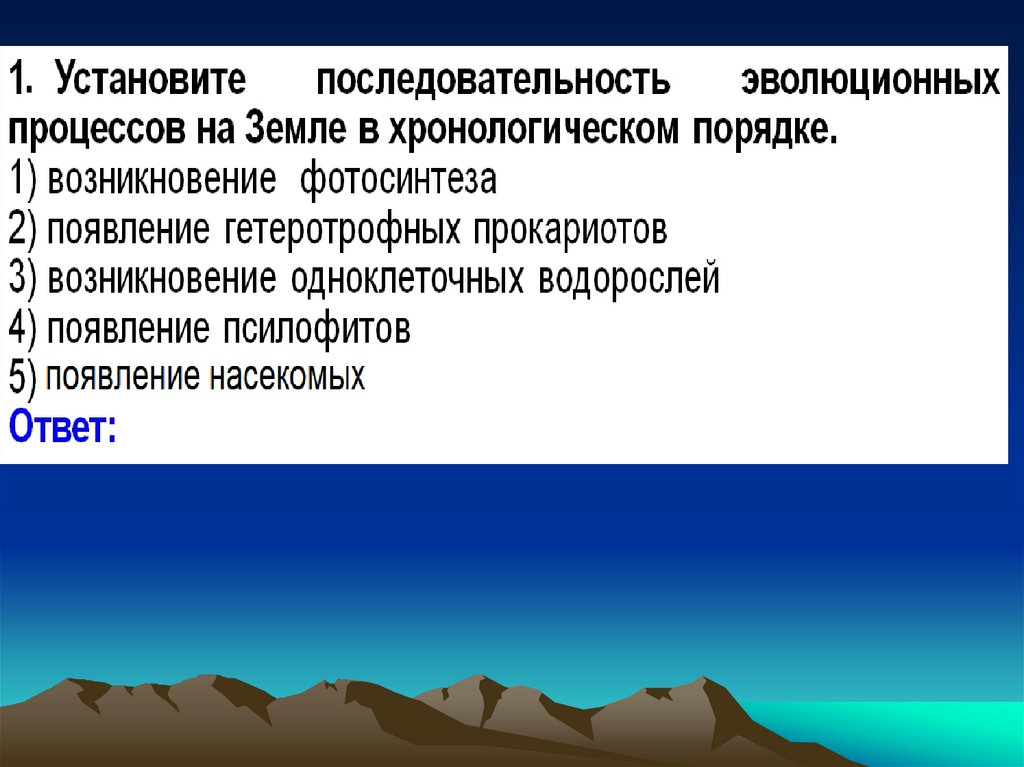 1. Установите последовательность эволюционных процессов на Земле в хронологическом порядке.
1) возникновение фотосинтеза
2) появление гетеротрофных прокариотов
3) возникновение одноклеточных водорослей
4) появление псилофитов
5) появление насекомых
Ответ: